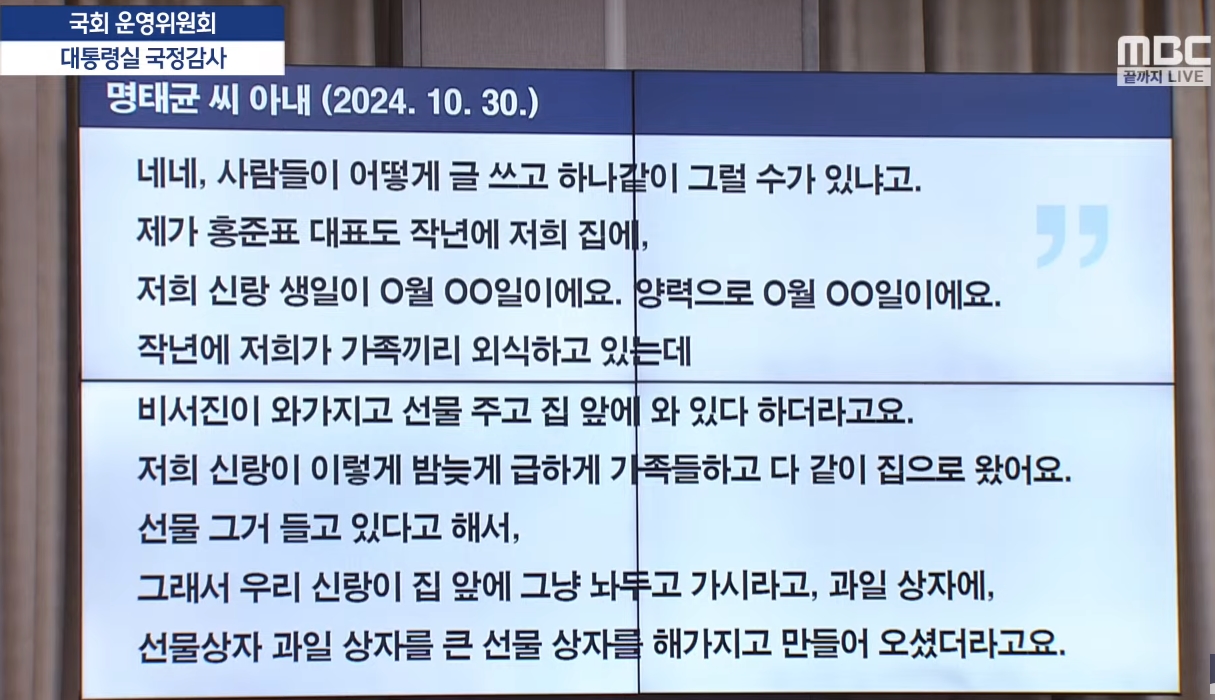 국회 운영위원회
대통령실 국정감사

MBC
끝까지 LIVE

명태균 씨 아내 (2024. 10. 30.)

네네, 사람들이 어떻게 글 쓰고 하나같이 그럴 수가 있냐고.
제가 홍준표 대표도 작년에 저희 집에,
저희 신랑 생일이 O월 OO일이에요. 양력으로 O월 OO일이에요.
작년에 저희가 가족끼리 외식하고 있는데
비서진이 와가지고 선물 주고 집 앞에 와 있다 하더라고요.
저희 신랑이 이렇게 밤늦게 급하게 가족들하고 다 같이 집으로 왔어요.
선물 그거 들고 있다고 해서,
그래서 우리 신랑이 집 앞에 그냥 놔두고 가시라고, 과일 상자에,
선물상자 과일 상자를 큰 선물 상자를 해가지고 만들어 오셨더라고요.